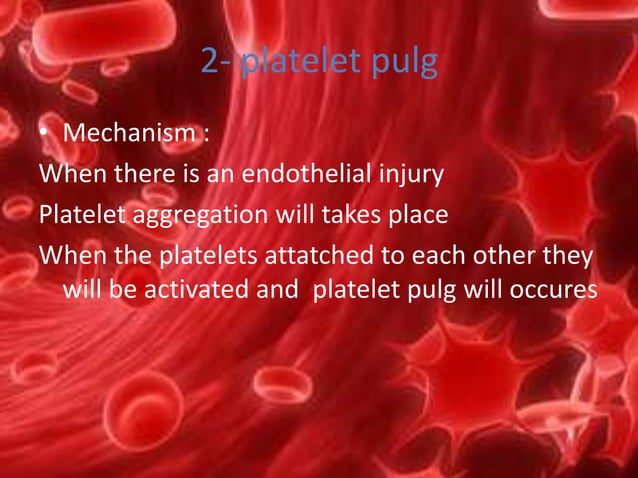 2- platelet pulg

• Mechanism :

When there is an endothelial injury

Platelet aggregation will takes place

When the platelets attatched to each other they will be activated and platelet pulg will occures